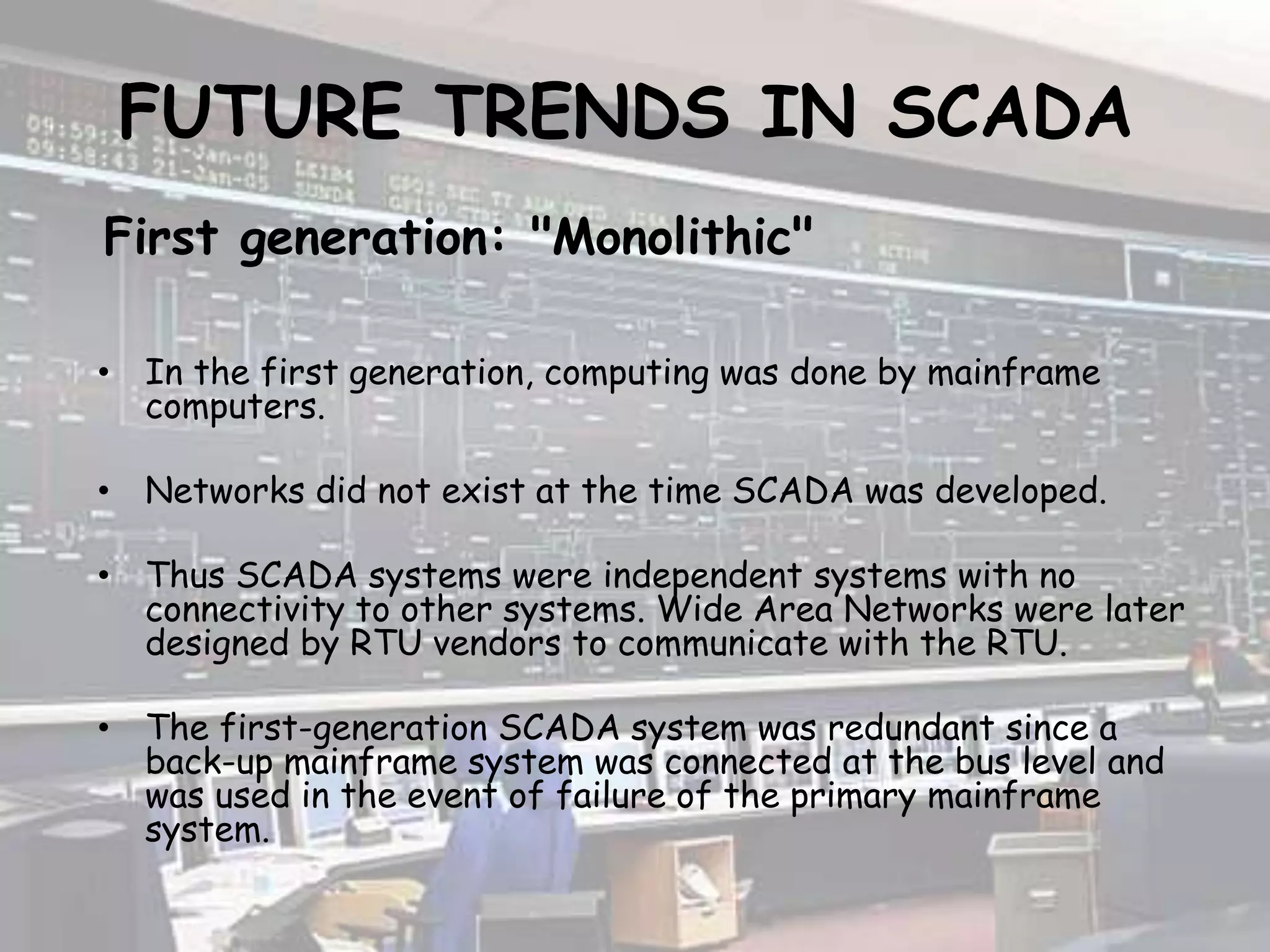 FUTURE TRENDS IN SCADA

First generation: "Monolithic"

• In the first generation, computing was done by mainframe computers.

• Networks did not exist at the time SCADA was developed.

• Thus SCADA systems were independent systems with no connectivity to other systems. Wide Area Networks were later designed by RTU vendors to communicate with the RTU.

• The first-generation SCADA system was redundant since a back-up mainframe system was connected at the bus level and was used in the event of failure of the primary mainframe system.